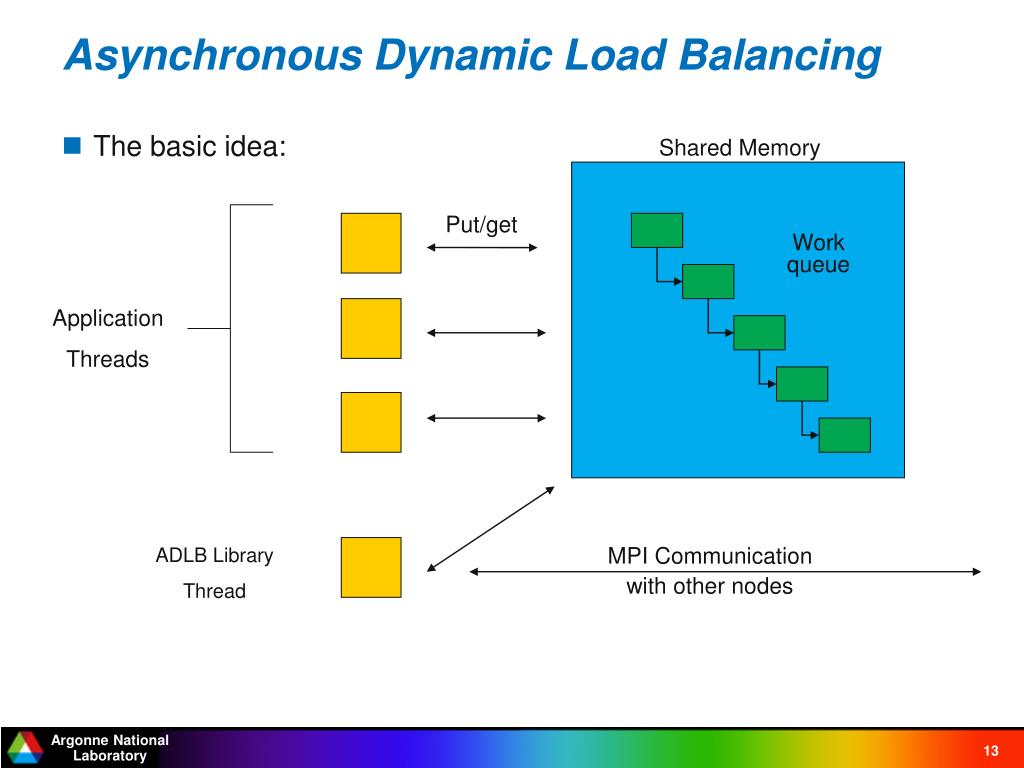 Asynchronous Dynamic Load Balancing

The basic idea:

Shared Memory

Put/get

Work queue

Application Threads

ADLB Library Thread

MPI Communication with other nodes

Argonne National Laboratory

13